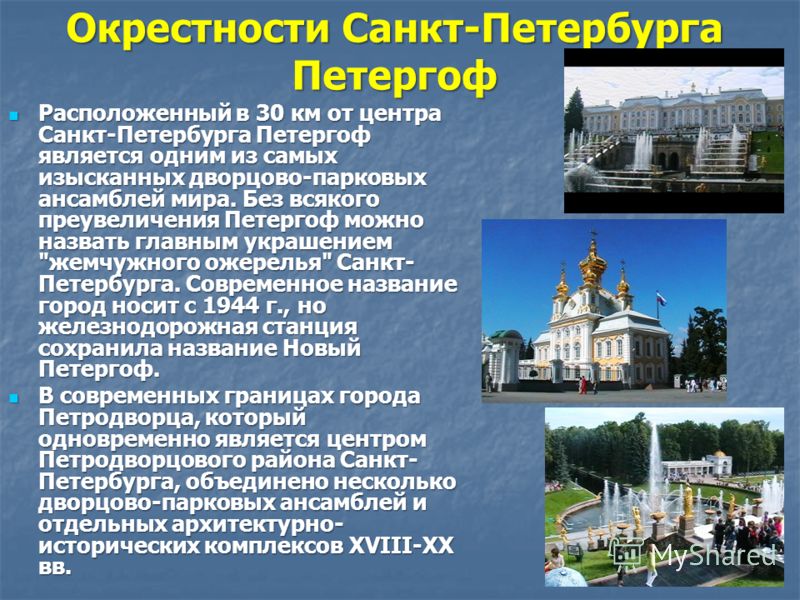 Окрестности Санкт-Петербурга
Петергоф

Расположенный в 30 км от центра Санкт-Петербурга Петергоф является одним из самых изысканных дворцово-парковых ансамблей мира. Без всякого преувеличения Петергоф можно назвать главным украшением "жемчужного ожерелья" Санкт-Петербурга. Современное название город носит с 1944 г., но железнодорожная станция сохранила название Новый Петергоф.

В современных границах города Петродворца, который одновременно является центром Петродворцового района Санкт-Петербурга, объединено несколько дворцово-парковых ансамблей и отдельных архитектурно-исторических комплексов XVIII-XX вв.

MyShared